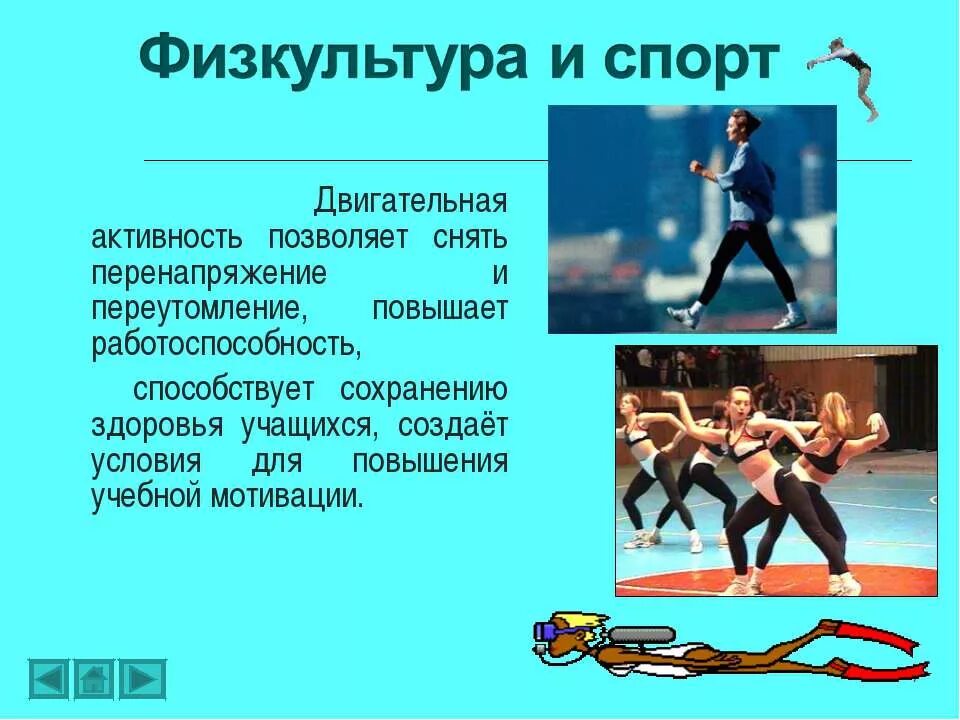 Физкультура и спорт

Двигательная активность позволяет снять перенапряжение и переутомление, повышает работоспособность,

способствует сохранению здоровья учащихся, создаёт условия для повышения учебной мотивации.